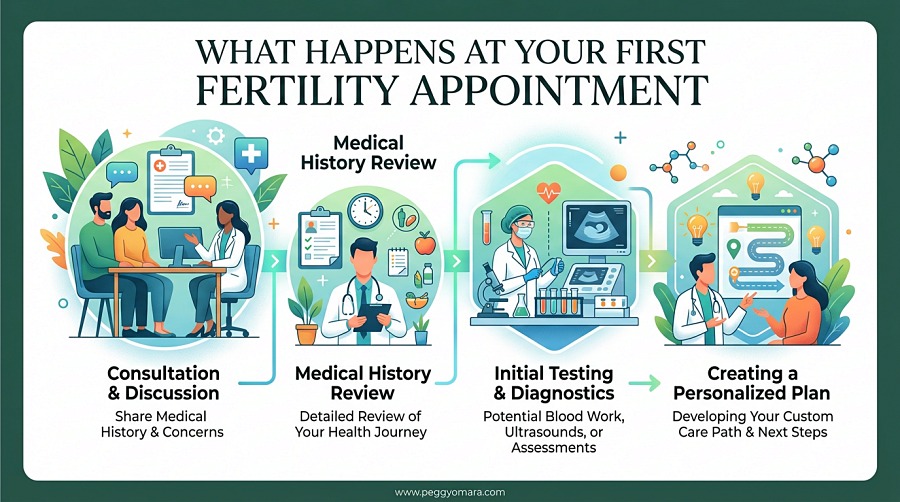 WHAT HAPPENS AT YOUR FIRST FERTILITY APPOINTMENT

Medical History Review

Consultation & Discussion
Share Medical History & Concerns

Medical History Review
Detailed Review of Your Health Journey

Initial Testing & Diagnostics
Potential Blood Work, Ultrasounds, or Assessments

Creating a Personalized Plan
Developing Your Custom Care Path & Next Steps

www.peggyomara.com